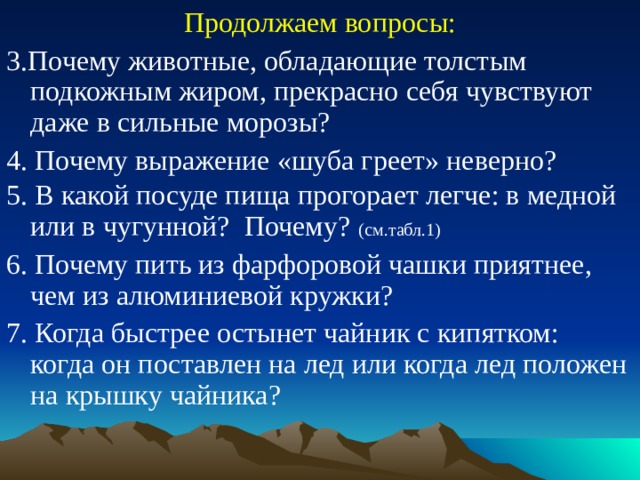 Продолжаем вопросы:

3.Почему животные, обладающие толстым подкожным жиром, прекрасно себя чувствуют даже в сильные морозы?

4. Почему выражение «шуба греет» неверно?

5. В какой посуде пища прогорает легче: в медной или в чугунной? Почему? (см.табл.1)

6. Почему пить из фарфоровой чашки приятнее, чем из алюминиевой кружки?

7. Когда быстрее остынет чайник с кипятком: когда он поставлен на лед или когда лед положен на крышку чайника?